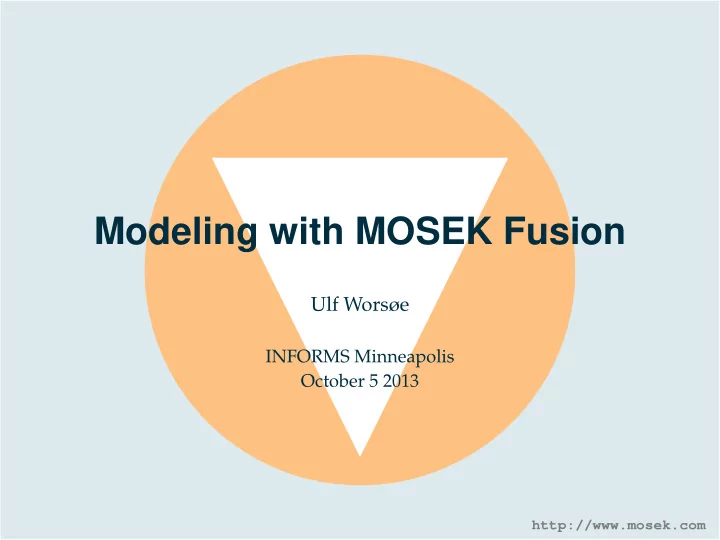 Modeling with MOSEK Fusion

Ulf Worsøe

INFORMS Minneapolis
October 5 2013

http://www.mosek.com